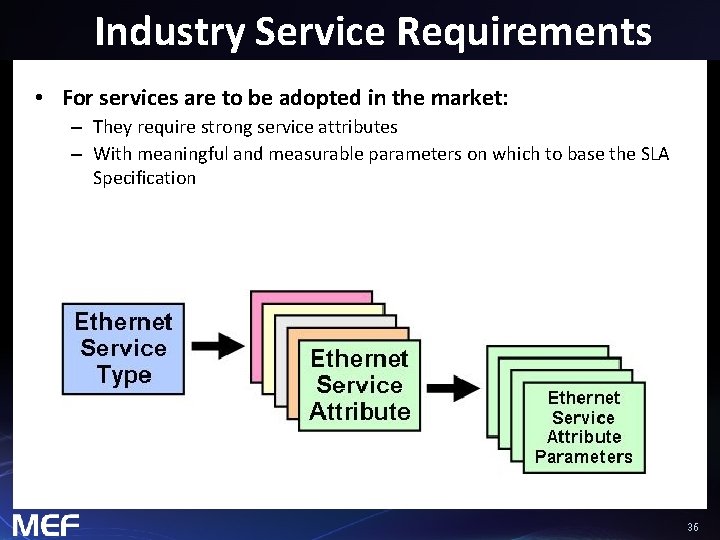 Industry Service Requirements

• For services are to be adopted in the market:
– They require strong service attributes
– With meaningful and measurable parameters on which to base the SLA Specification

Ethernet Service Type

Ethernet Service Attribute

Ethernet Service Attribute Parameters

MEF

36